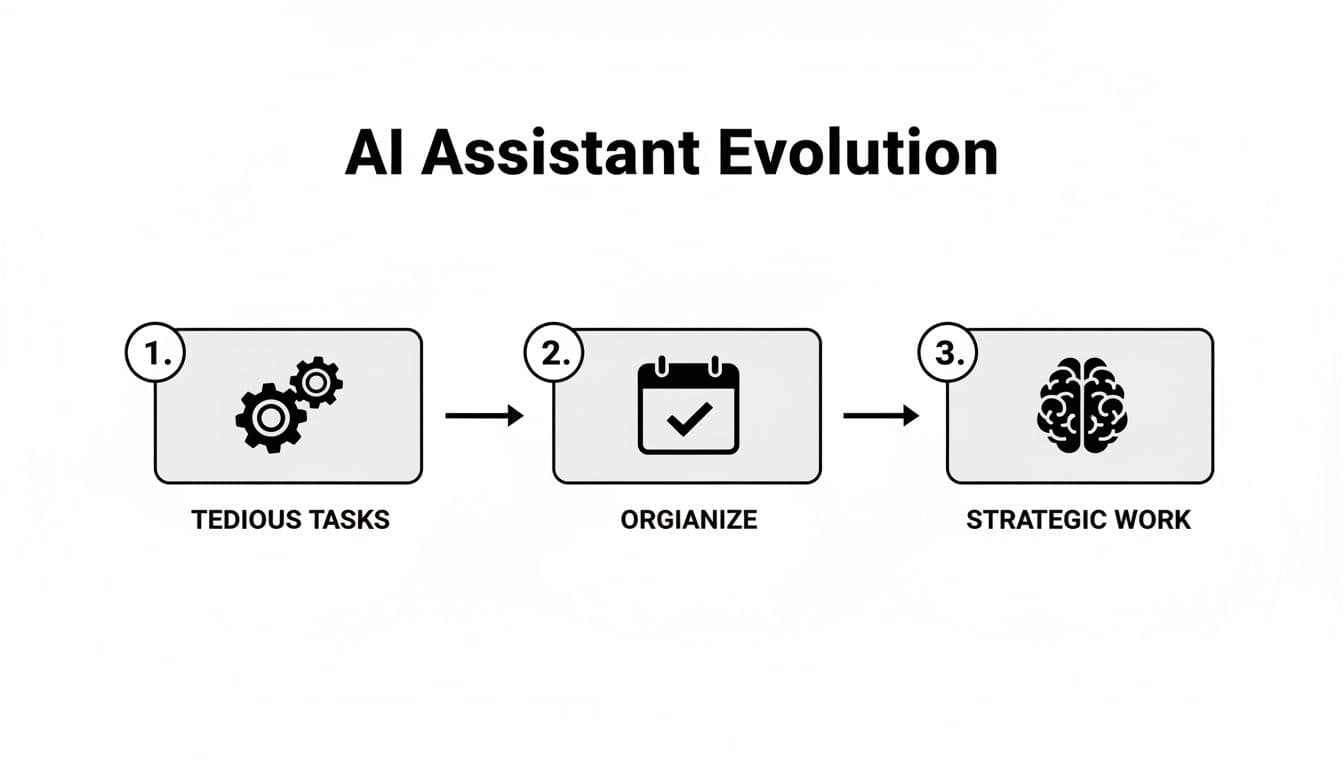 AI Assistant Evolution

1.

TEDIOUS TASKS

2.

ORGIANIZE

3.

STRATEGIC WORK